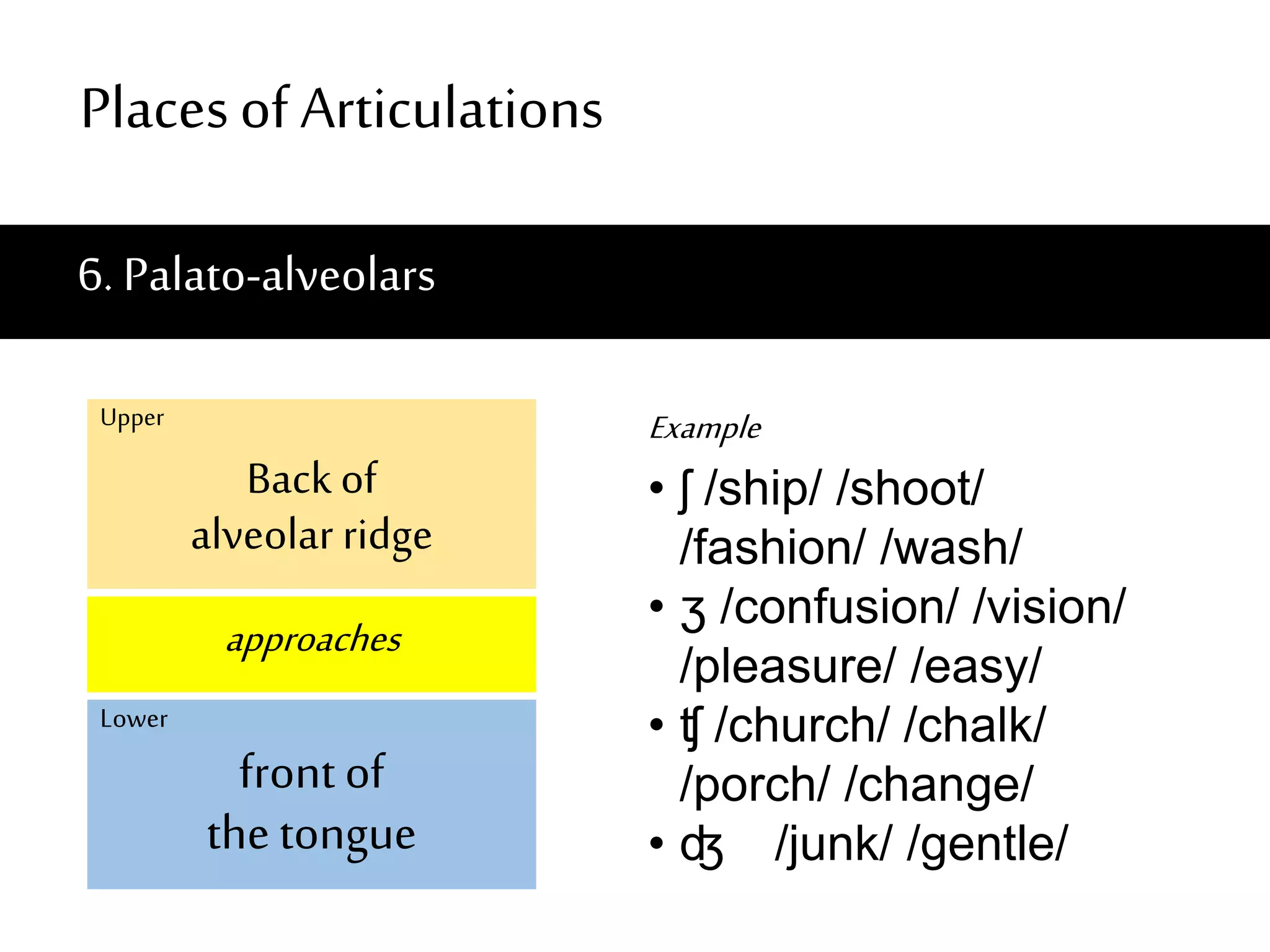 Places of Articulations

6. Palato-alveolars

Upper

Back of alveolar ridge

approaches

Lower

front of the tongue

Example

• ʃ /ship/ /shoot/ /fashion/ /wash/
• ʒ /confusion/ /vision/ /pleasure/ /easy/
• ʧ /church/ /chalk/ /porch/ /change/
• ʤ /junk/ /gentle/